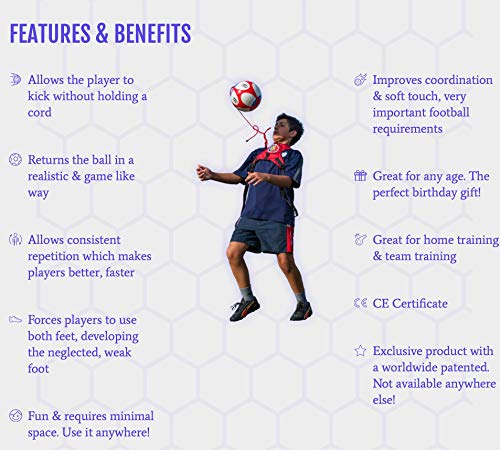 FEATURES & BENEFITS

Allows the player to kick without holding a cord

Returns the ball in a realistic & game like way

Allows consistent repetition which makes players better, faster

Forces players to use both feet, developing the neglected, weak foot

Fun & requires minimal space. Use it anywhere!

Improves coordination & soft touch, very important football requirements

Great for any age. The perfect birthday gift!

Great for home training & team training

CE Certificate

Exclusive product with a worldwide patented. Not available anywhere else!